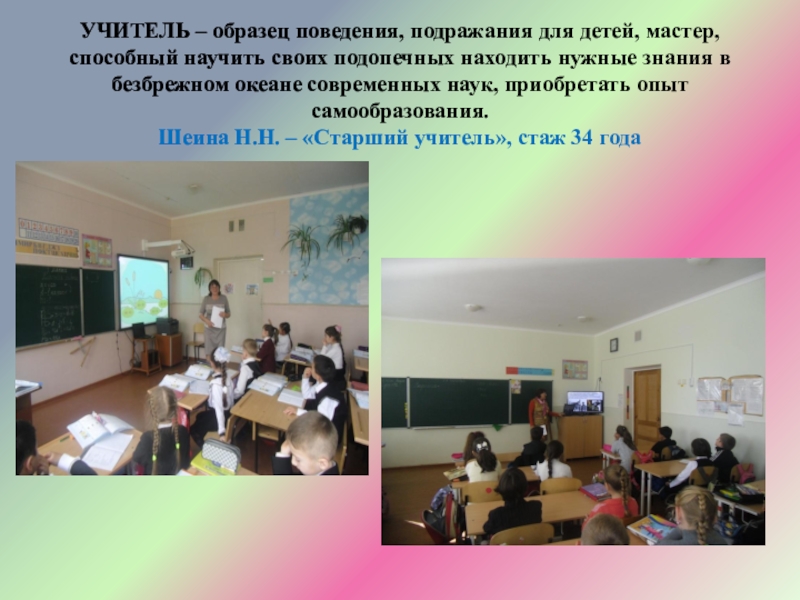 УЧИТЕЛЬ – образец поведения, подражания для детей, мастер, способный научить своих подопечных находить нужные знания в безбрежном океане современных наук, приобретать опыт самообразования.
Шеина Н.Н. – «Старший учитель», стаж 34 года